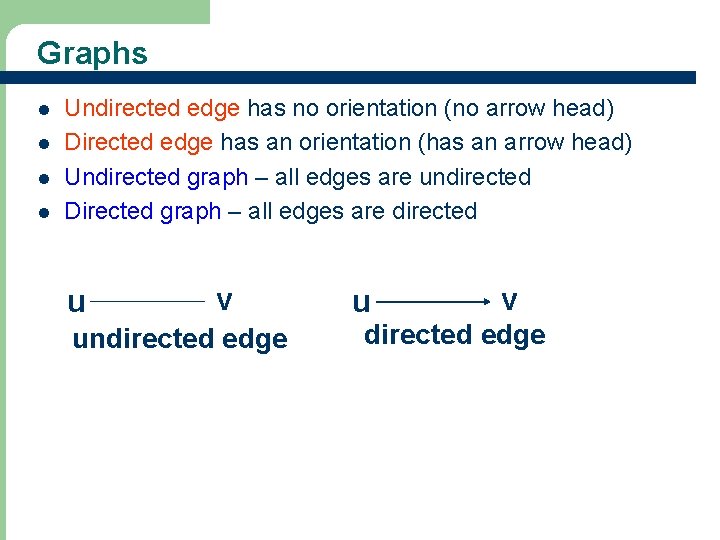 Graphs

- Undirected edge has no orientation (no arrow head)
- Directed edge has an orientation (has an arrow head)
- Undirected graph – all edges are undirected
- Directed graph – all edges are directed

u v
undirected edge

u v
directed edge